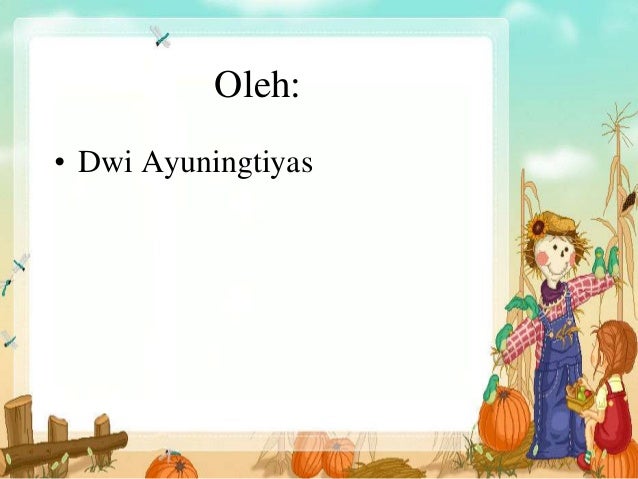 Oleh:

• Dwi Ayuningtiyas